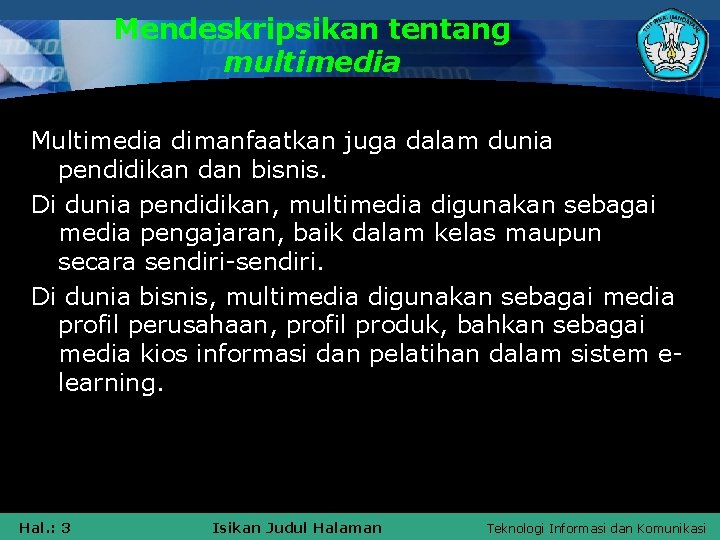 Mendeskripsikan tentang multimedia

Multimedia dimanfaatkan juga dalam dunia pendidikan dan bisnis.

Di dunia pendidikan, multimedia digunakan sebagai media pengajaran, baik dalam kelas maupun secara sendiri-sendiri.

Di dunia bisnis, multimedia digunakan sebagai media profil perusahaan, profil produk, bahkan sebagai media kios informasi dan pelatihan dalam sistem e-learning.

Hal.: 3

Isikan Judul Halaman

Teknologi Informasi dan Komunikasi